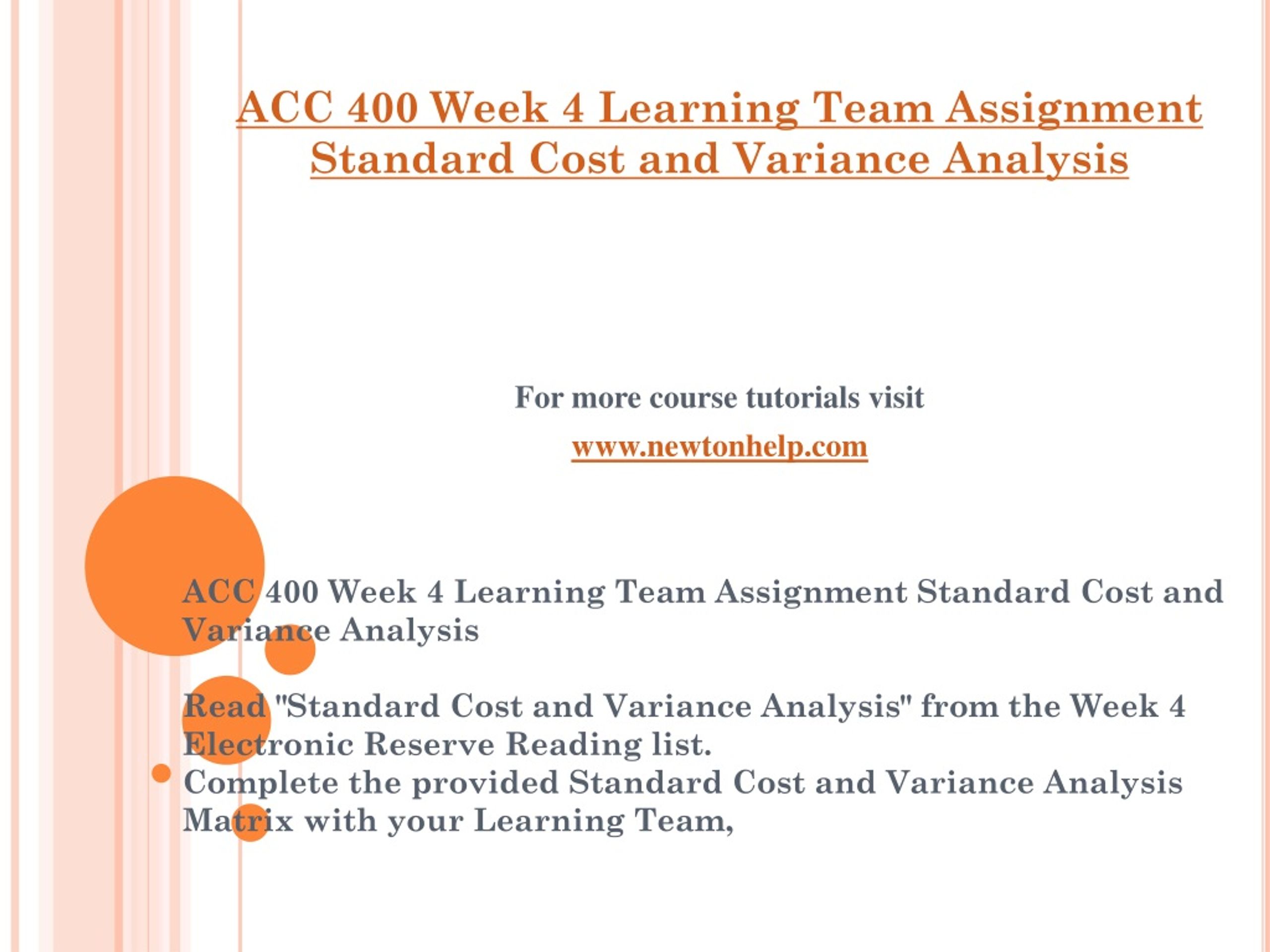 ACC 400 Week 4 Learning Team Assignment Standard Cost and Variance Analysis

For more course tutorials visit

www.newtonhelp.com

ACC 400 Week 4 Learning Team Assignment Standard Cost and Variance Analysis

Read "Standard Cost and Variance Analysis" from the Week 4 Electronic Reserve Reading list.
Complete the provided Standard Cost and Variance Analysis Matrix with your Learning Team,